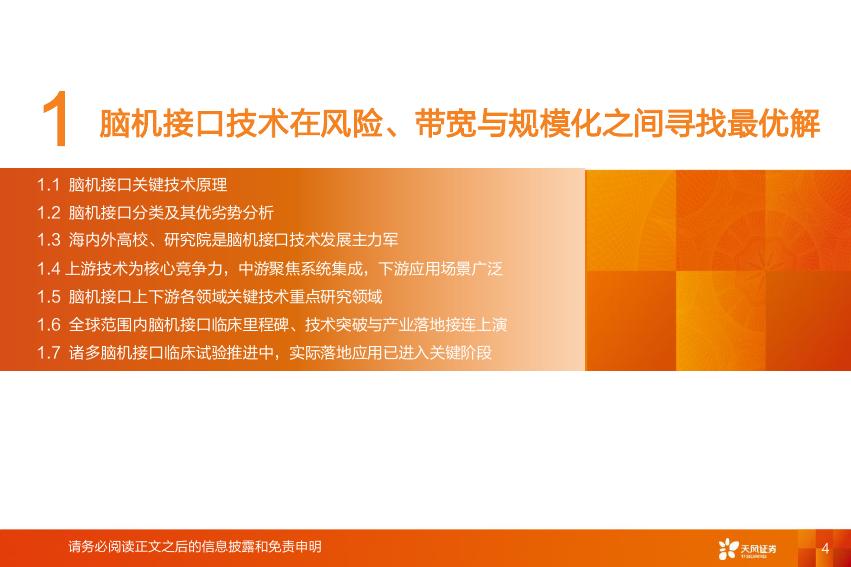 1 脑机接口技术在风险、带宽与规模化之间寻找最优解

1.1 脑机接口关键技术原理
1.2 脑机接口分类及其优劣势分析
1.3 海内外高校、研究院是脑机接口技术发展主力军
1.4 上游技术为核心竞争力，中游聚焦系统集成，下游应用场景广泛
1.5 脑机接口上下游各领域关键技术重点研究领域
1.6 全球范围内脑机接口临床里程碑、技术突破与产业落地接连上演
1.7 诸多脑机接口临床试验推进中，实际落地应用已进入关键阶段

请务必阅读正文之后的信息披露和免责申明

天风证券

4